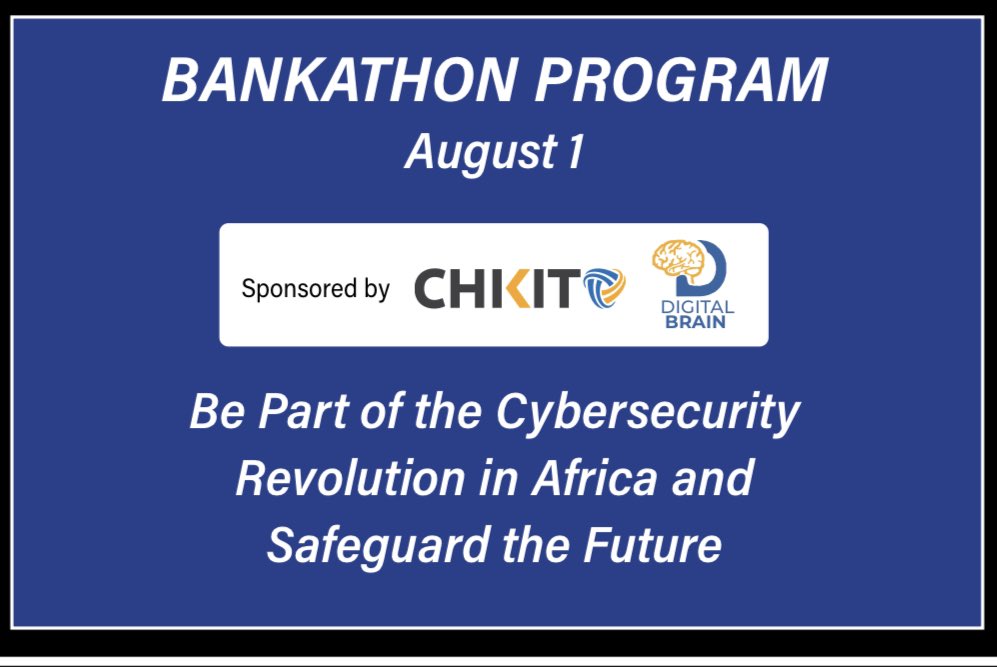 BANKATHON PROGRAM
August 1

Sponsored by CHKIT DIGITAL BRAIN

Be Part of the Cybersecurity Revolution in Africa and Safeguard the Future